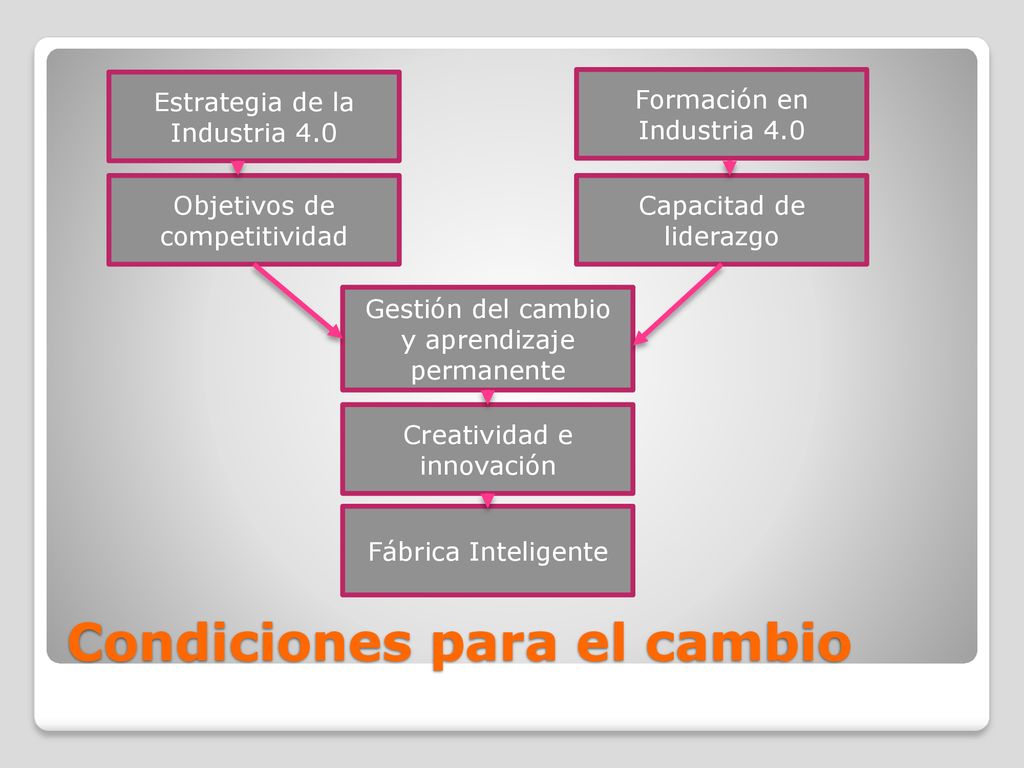 Estrategia de la Industria 4.0

Objetivos de competitividad

Formación en Industria 4.0

Capacitad de liderazgo

Gestión del cambio y aprendizaje permanente

Creatividad e innovación

Fábrica Inteligente

Condiciones para el cambio